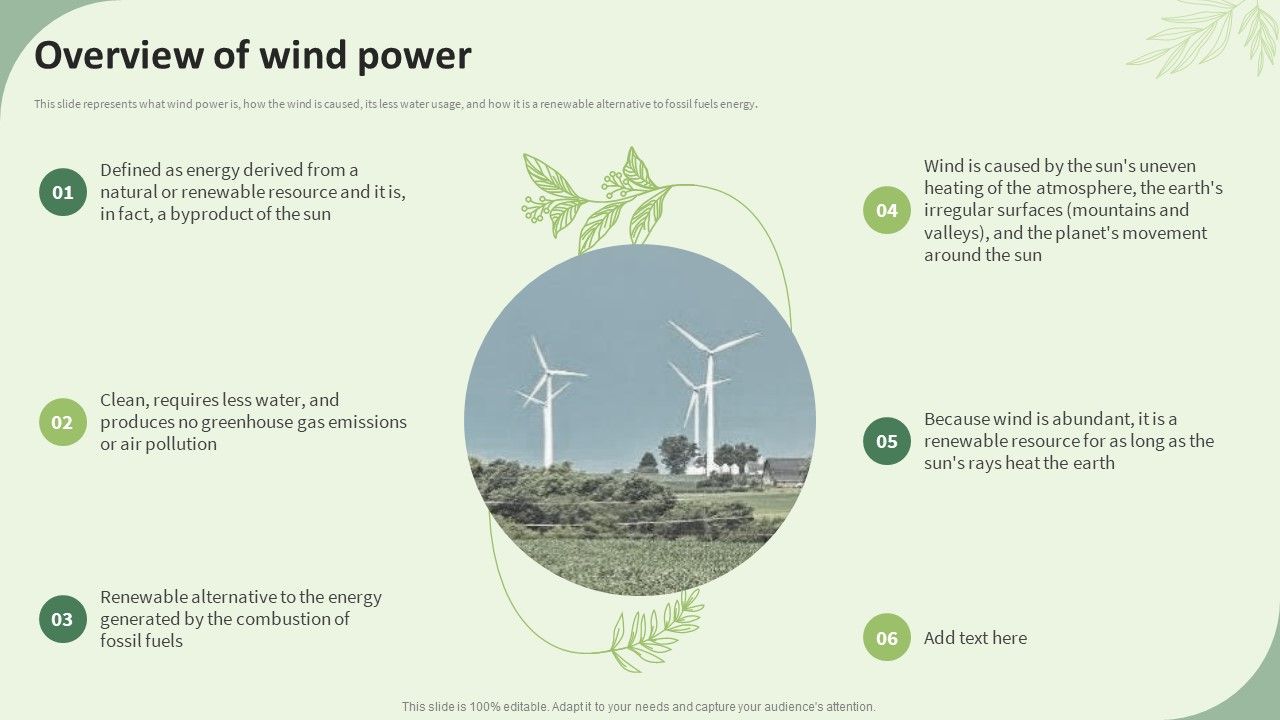 Overview of wind power

This slide represents what wind power is, how the wind is caused, its less water usage, and how it is a renewable alternative to fossil fuels energy.

01
Defined as energy derived from a natural or renewable resource and it is, in fact, a byproduct of the sun

02
Clean, requires less water, and produces no greenhouse gas emissions or air pollution

03
Renewable alternative to the energy generated by the combustion of fossil fuels

04
Wind is caused by the sun's uneven heating of the atmosphere, the earth's irregular surfaces (mountains and valleys), and the planet's movement around the sun

05
Because wind is abundant, it is a renewable resource for as long as the sun's rays heat the earth

06
Add text here

This slide is 100% editable. Adapt it to your needs and capture your audience's attention.